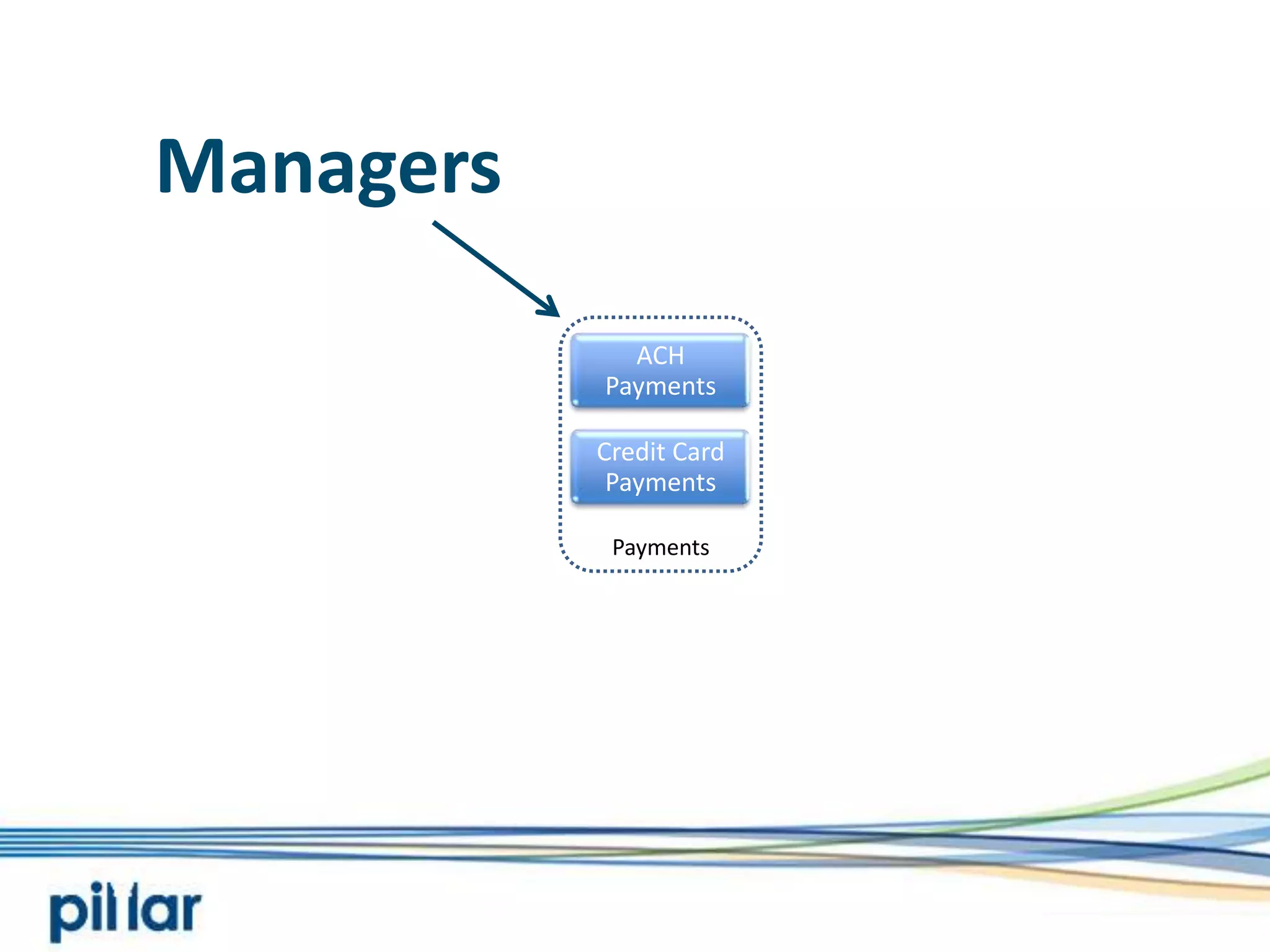 Managers

ACH Payments

Credit Card Payments

Payments

pillar